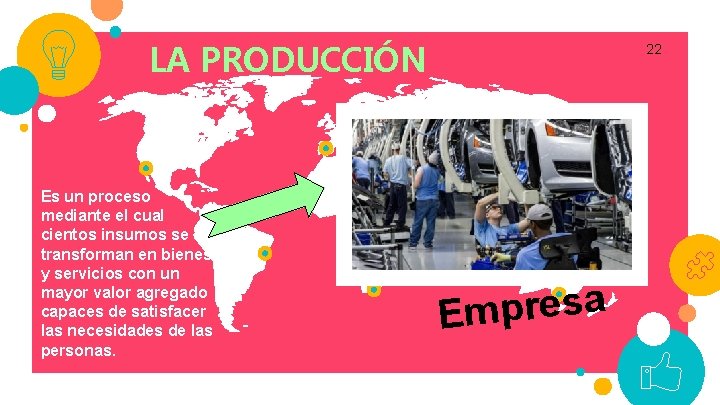 LA PRODUCCIÓN

22

Es un proceso mediante el cual cientos insumos se transforman en bienes y servicios con un mayor valor agregado capaces de satisfacer las necesidades de las personas.

Empresa